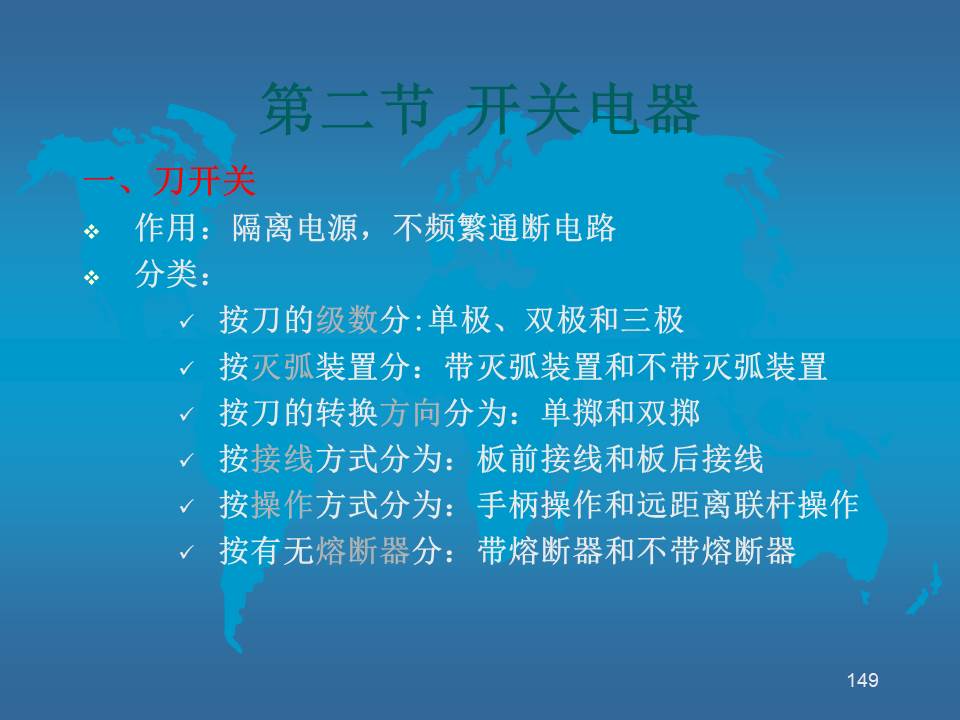 第二节 开关电器

一、刀开关

❖ 作用：隔离电源，不频繁通断电路

❖ 分类：

✓ 按刀的级数分:单极、双极和三极

✓ 按灭弧装置分：带灭弧装置和不带灭弧装置

✓ 按刀的转换方向分为：单掷和双掷

✓ 按接线方式分为：板前接线和板后接线

✓ 按操作方式分为：手柄操作和远距离联杆操作

✓ 按有无熔断器分：带熔断器和不带熔断器

149